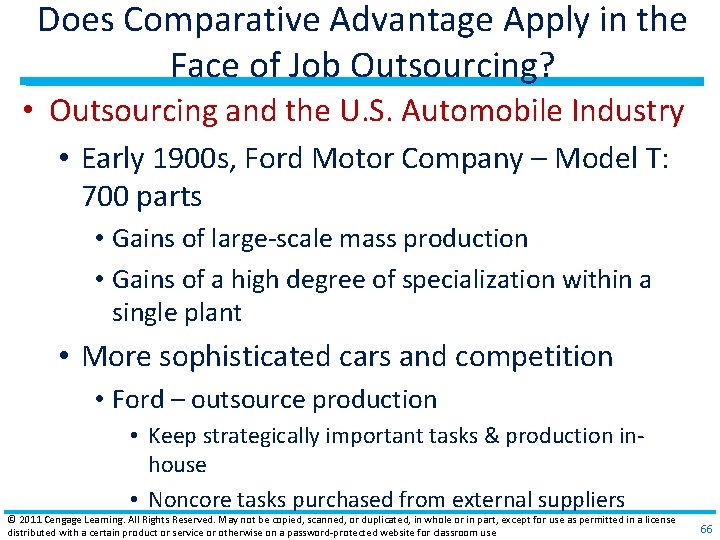 Does Comparative Advantage Apply in the Face of Job Outsourcing?

• Outsourcing and the U.S. Automobile Industry
  • Early 1900s, Ford Motor Company – Model T: 700 parts
    • Gains of large-scale mass production
    • Gains of a high degree of specialization within a single plant
  • More sophisticated cars and competition
    • Ford – outsource production
      • Keep strategically important tasks & production in-house
      • Noncore tasks purchased from external suppliers

© 2011 Cengage Learning. All Rights Reserved. May not be copied, scanned, or duplicated, in whole or in part, except for use as permitted in a license distributed with a certain product or service or otherwise on a password-protected website for classroom use

66